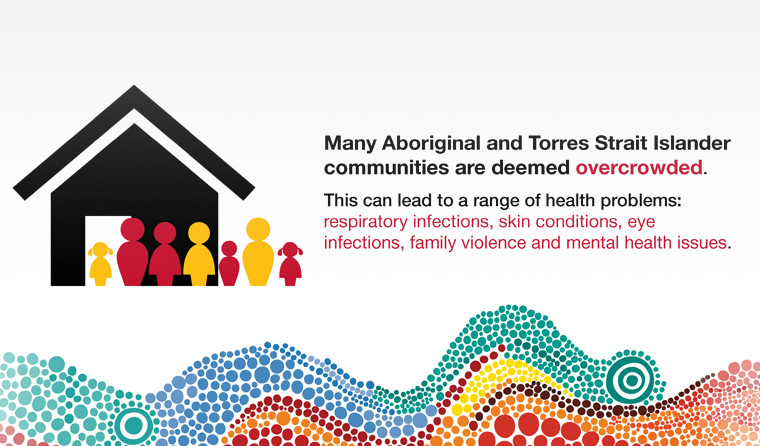 Many Aboriginal and Torres Strait Islander communities are deemed overcrowded.

This can lead to a range of health problems: respiratory infections, skin conditions, eye infections, family violence and mental health issues.